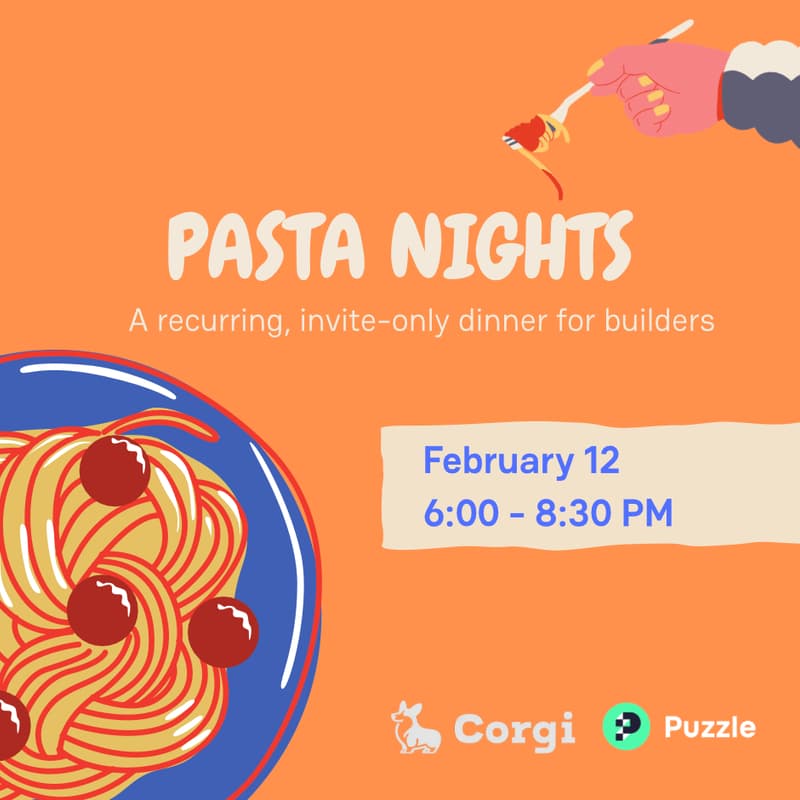 PASTA NIGHTS

A recurring, invite-only dinner for builders

February 12
6:00 - 8:30 PM

Corgi

Puzzle